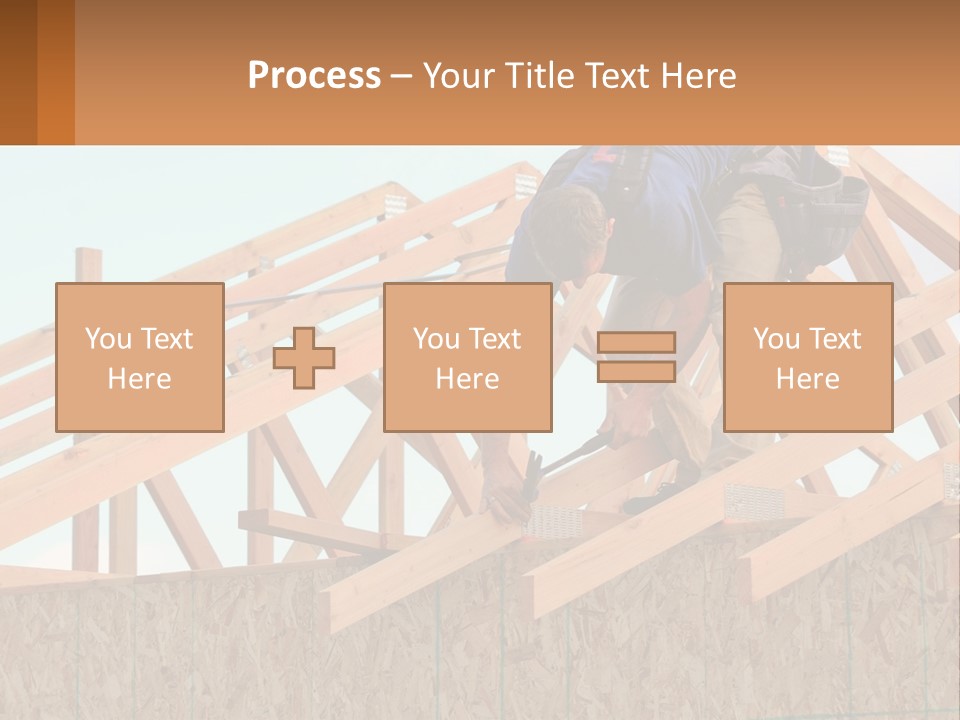 Process – Your Title Text Here

You Text Here

You Text Here

You Text Here